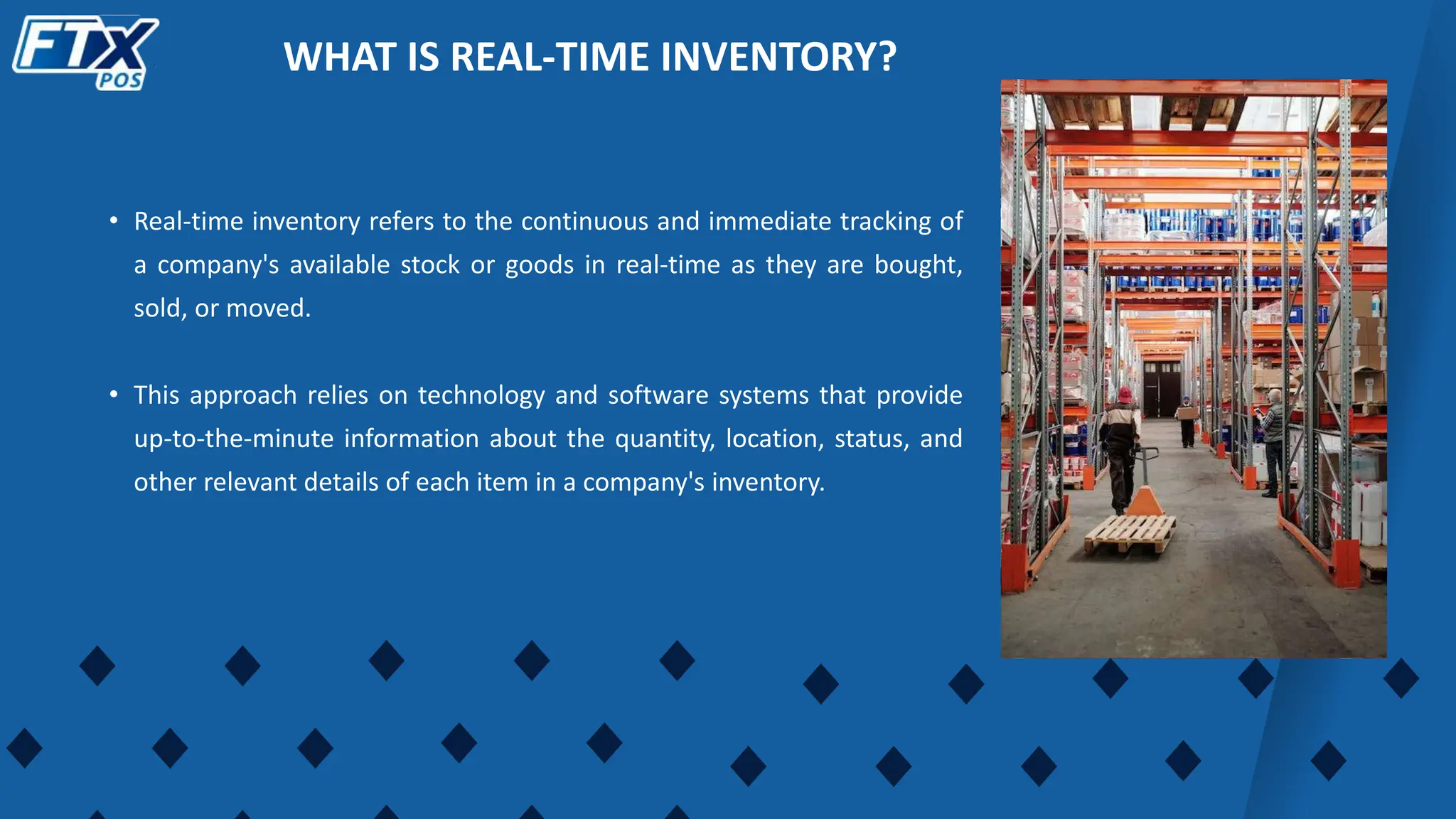 FTX POS

WHAT IS REAL-TIME INVENTORY?

• Real-time inventory refers to the continuous and immediate tracking of a company's available stock or goods in real-time as they are bought, sold, or moved.

• This approach relies on technology and software systems that provide up-to-the-minute information about the quantity, location, status, and other relevant details of each item in a company's inventory.